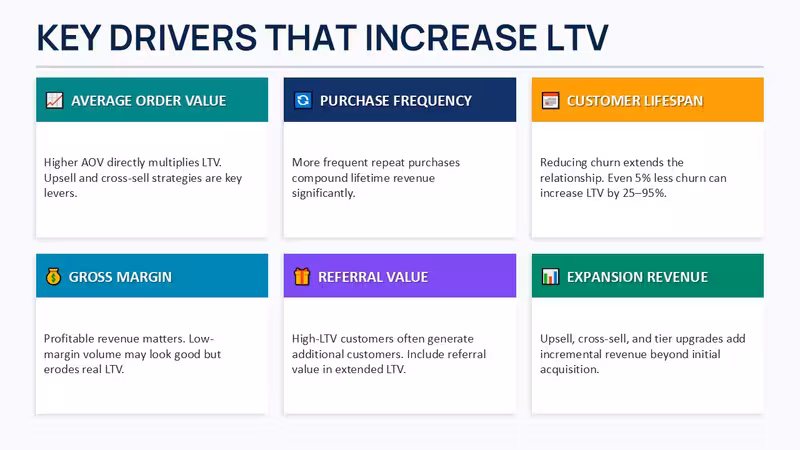 KEY DRIVERS THAT INCREASE LTV

AVERAGE ORDER VALUE

Higher AOV directly multiplies LTV. Upsell and cross-sell strategies are key levers.

PURCHASE FREQUENCY

More frequent repeat purchases compound lifetime revenue significantly.

CUSTOMER LIFESPAN

Reducing churn extends the relationship. Even 5% less churn can increase LTV by 25–95%.

GROSS MARGIN

Profitable revenue matters. Low-margin volume may look good but erodes real LTV.

REFERRAL VALUE

High-LTV customers often generate additional customers. Include referral value in extended LTV.

EXPANSION REVENUE

Upsell, cross-sell, and tier upgrades add incremental revenue beyond initial acquisition.